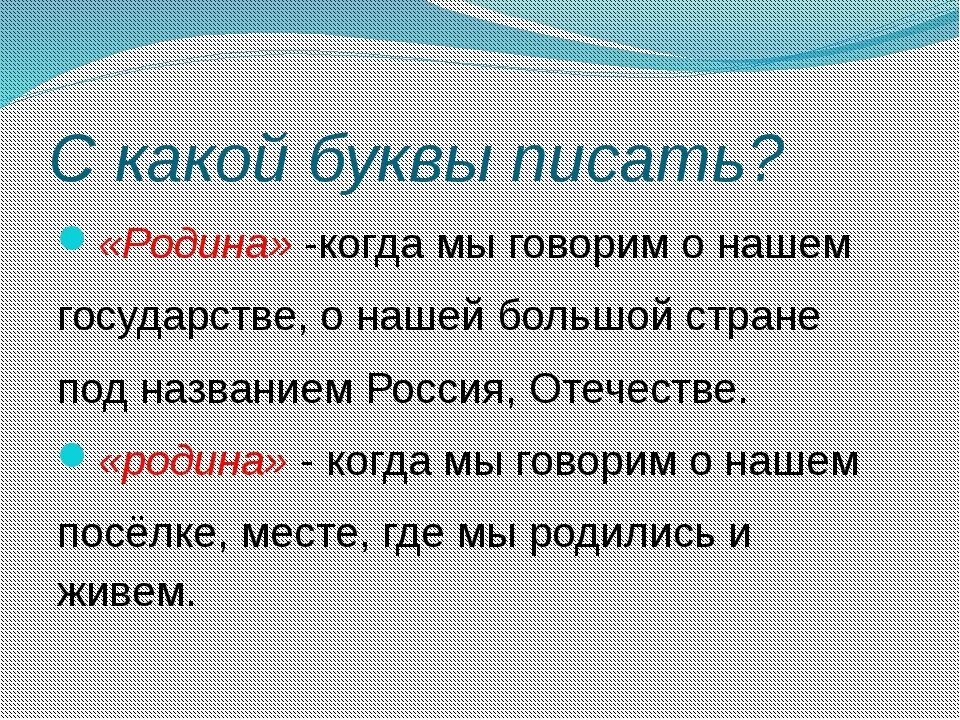 С какой буквы писать?

«Родина» -когда мы говорим о нашем государстве, о нашей большой стране под названием Россия, Отечестве.

«родина» - когда мы говорим о нашем посёлке, месте, где мы родились и живем.